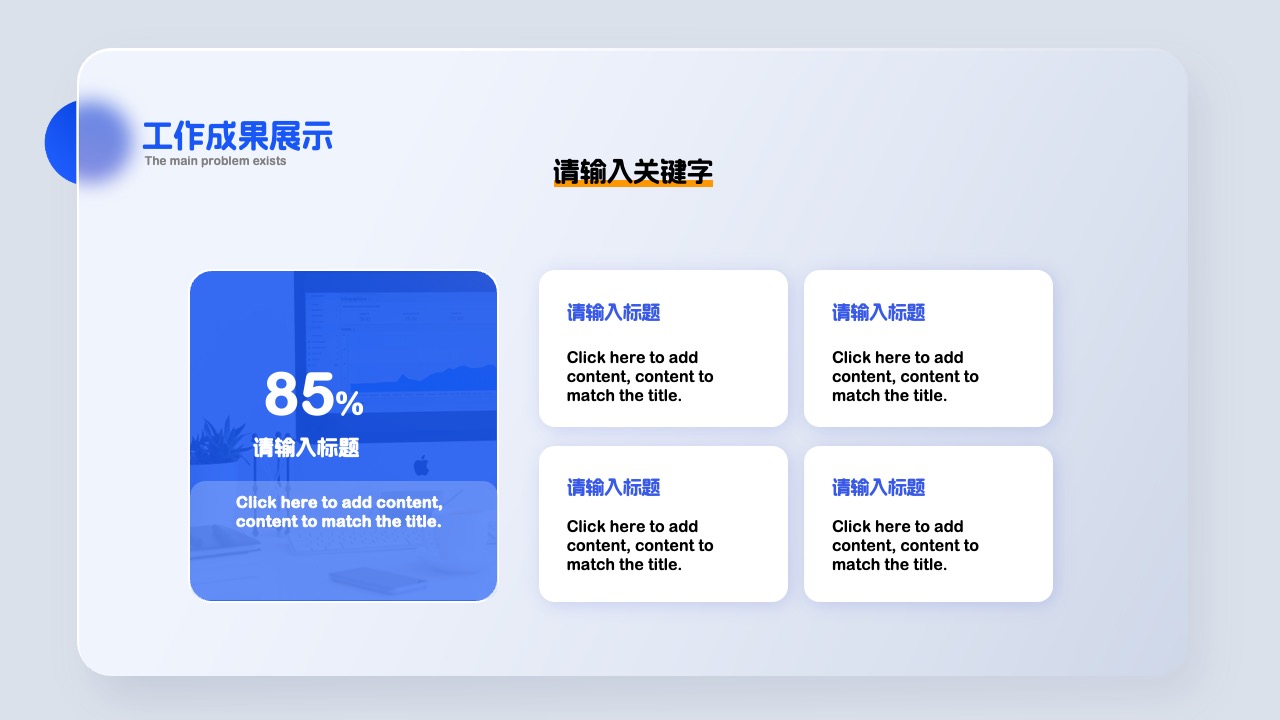 工作成果展示
The main problem exists

请输入关键字

85%
请输入标题
Click here to add content, content to match the title.

请输入标题
Click here to add content, content to match the title.

请输入标题
Click here to add content, content to match the title.

请输入标题
Click here to add content, content to match the title.

请输入标题
Click here to add content, content to match the title.